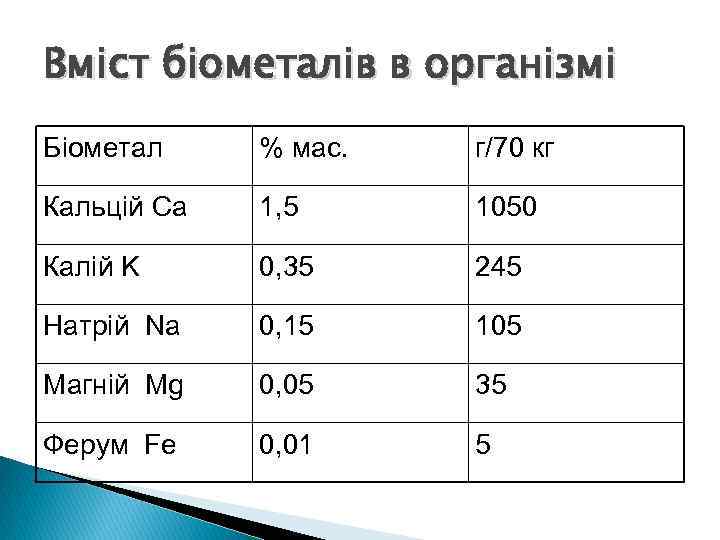 Вміст біометалів в організмі

| Біометал | % мас. | г/70 кг |
|---|---|---|
| Кальцій Ca | 1,5 | 1050 |
| Калій K | 0,35 | 245 |
| Натрій Na | 0,15 | 105 |
| Магній Mg | 0,05 | 35 |
| Ферум Fe | 0,01 | 5 |